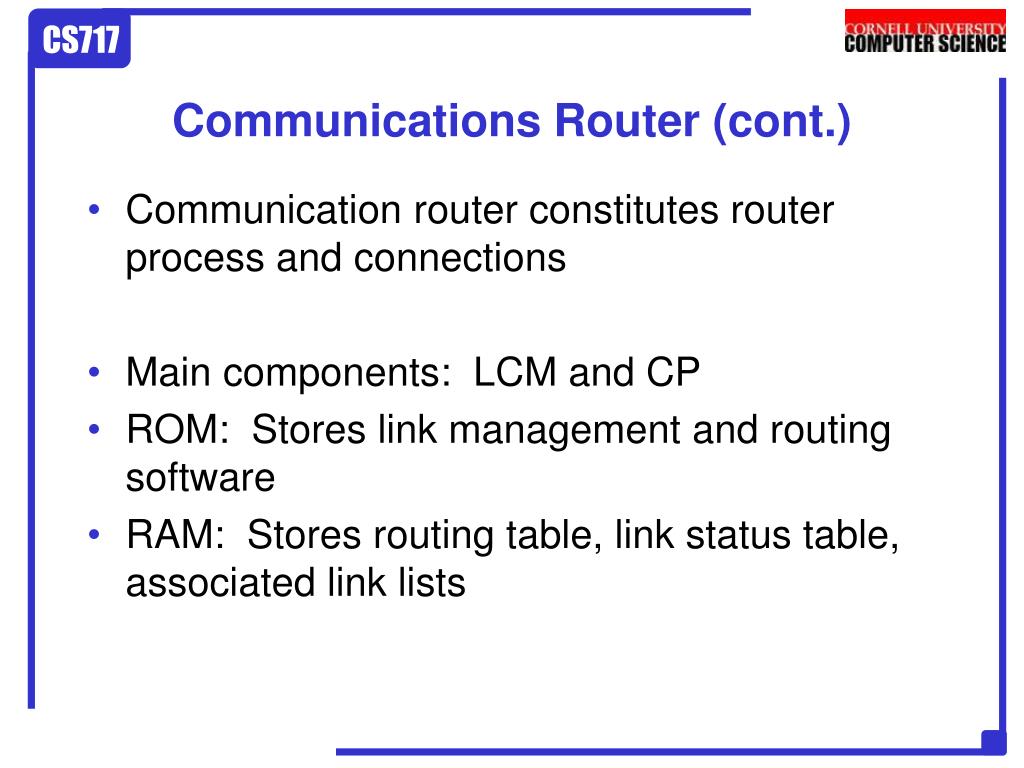 CS717

CORNELL UNIVERSITY
COMPUTER SCIENCE

Communications Router (cont.)

• Communication router constitutes router process and connections

• Main components: LCM and CP
• ROM: Stores link management and routing software
• RAM: Stores routing table, link status table, associated link lists